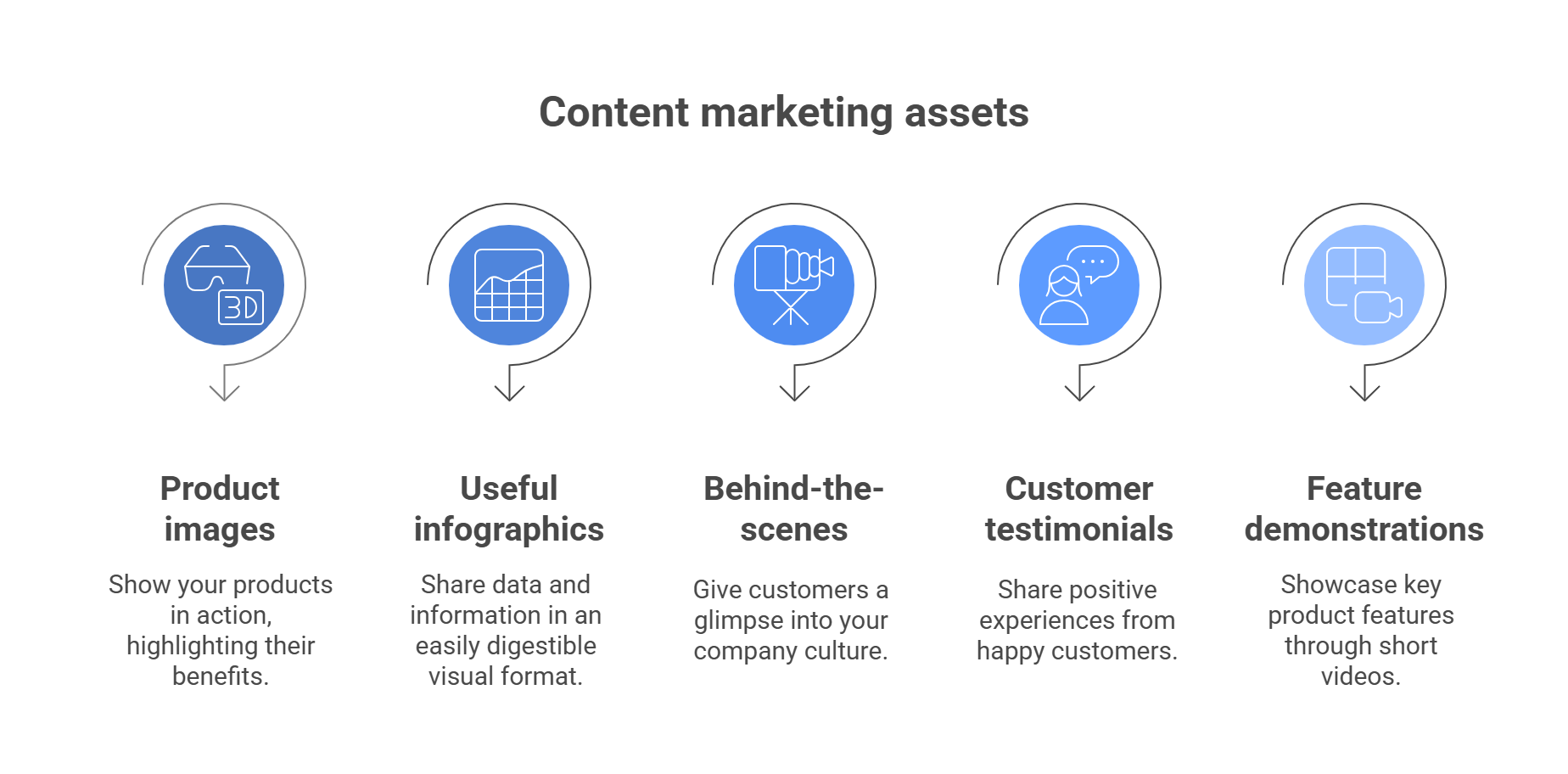 Content marketing assets

3D

Product images

Show your products in action, highlighting their benefits.

Useful infographics

Share data and information in an easily digestible visual format.

Behind-the-scenes

Give customers a glimpse into your company culture.

Customer testimonials

Share positive experiences from happy customers.

Feature demonstrations

Showcase key product features through short videos.